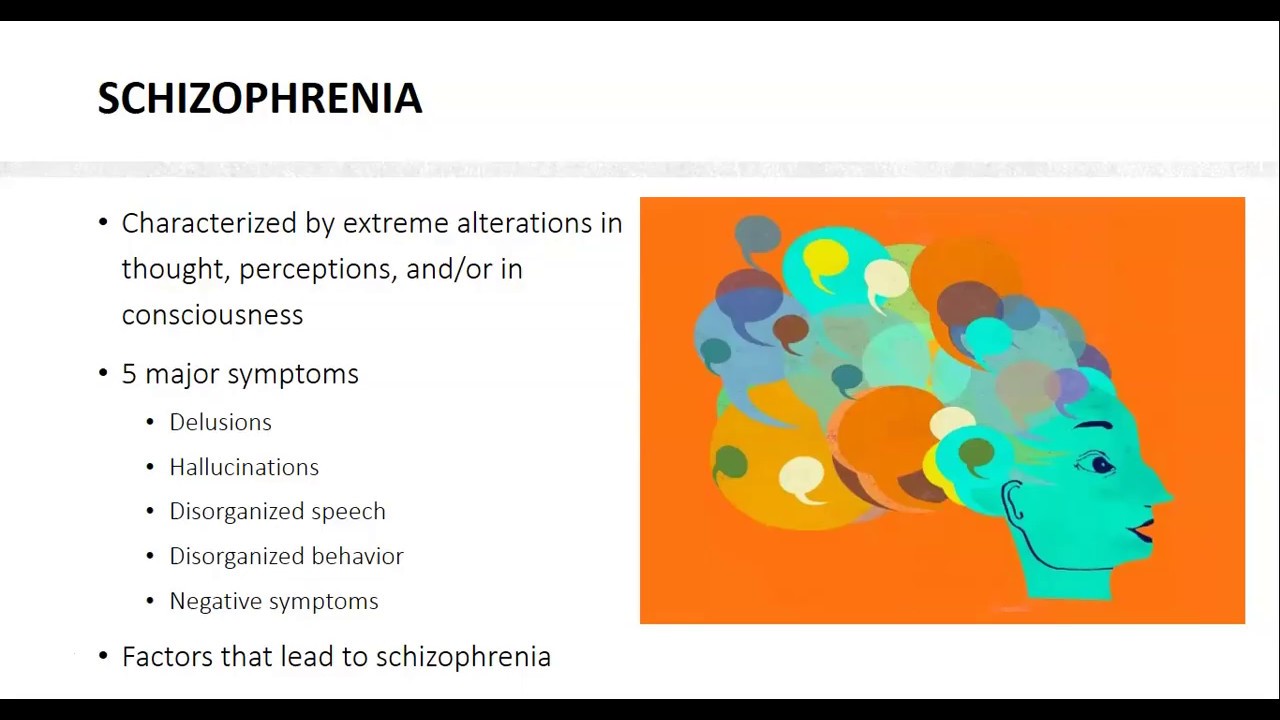 SCHIZOPHRENIA

• Characterized by extreme alterations in thought, perceptions, and/or in consciousness

• 5 major symptoms
  • Delusions
  • Hallucinations
  • Disorganized speech
  • Disorganized behavior
  • Negative symptoms

• Factors that lead to schizophrenia